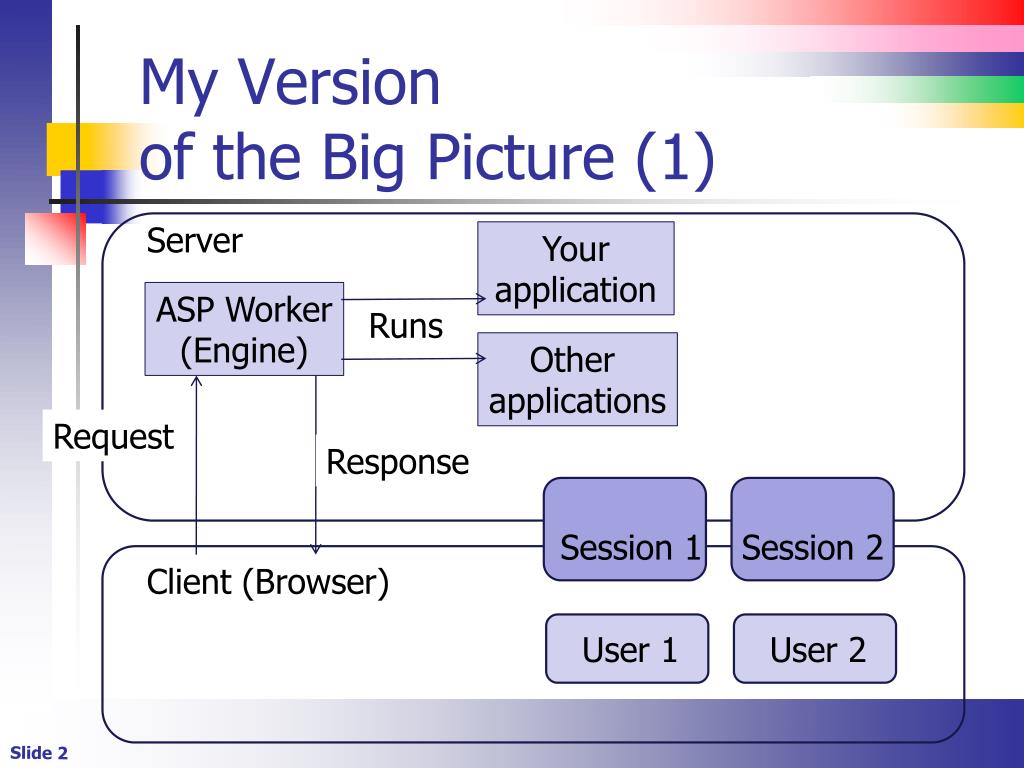 My Version of the Big Picture (1)

Server

ASP Worker (Engine)

Runs

Your application

Other applications

Request

Response

Session 1

Session 2

Client (Browser)

User 1

User 2

Slide 2